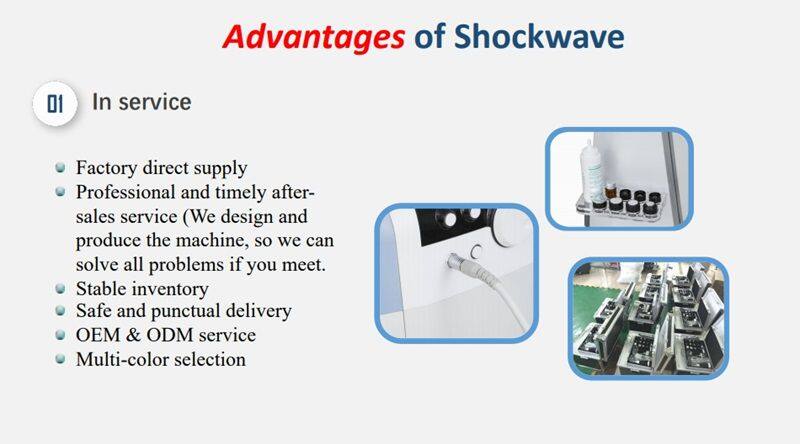 Advantages of Shockwave

01 In service

- Factory direct supply
- Professional and timely after-sales service (We design and produce the machine, so we can solve all problems if you meet.
- Stable inventory
- Safe and punctual delivery
- OEM & ODM service
- Multi-color selection